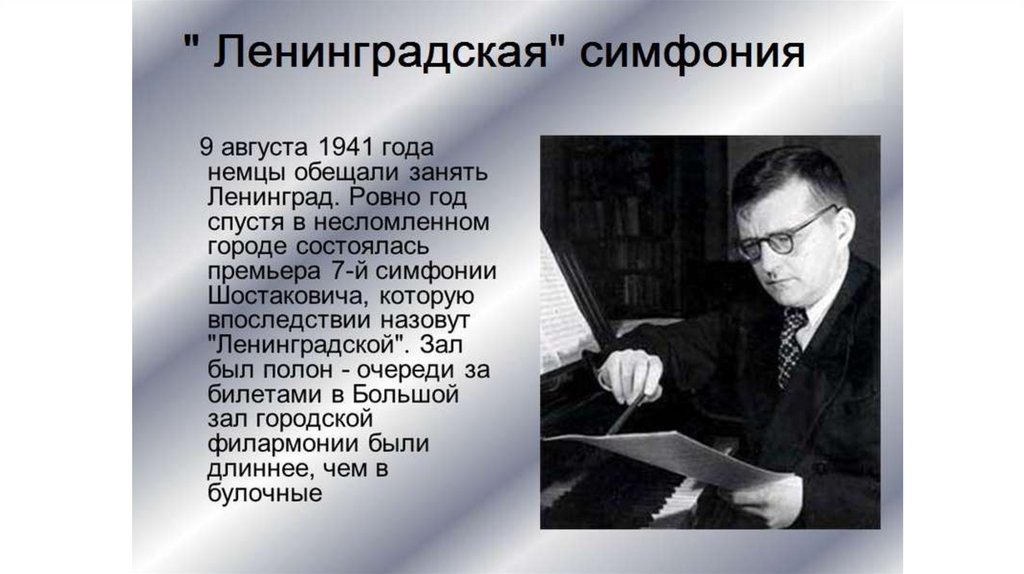 " Ленинградская" симфония

9 августа 1941 года немцы обещали занять Ленинград. Ровно год спустя в несломленном городе состоялась премьера 7-й симфонии Шостаковича, которую впоследствии назовут "Ленинградской". Зал был полон - очереди за билетами в Большой зал городской филармонии были длиннее, чем в булочные